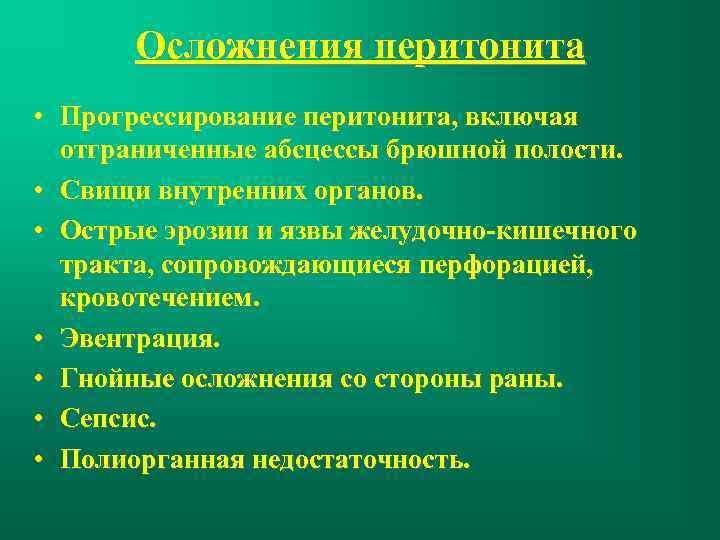 Осложнения перитонита

• Прогрессирование перитонита, включая отграниченные абсцессы брюшной полости.
• Свищи внутренних органов.
• Острые эрозии и язвы желудочно-кишечного тракта, сопровождающиеся перфорацией, кровотечением.
• Эвентрация.
• Гнойные осложнения со стороны раны.
• Сепсис.
• Полиорганная недостаточность.